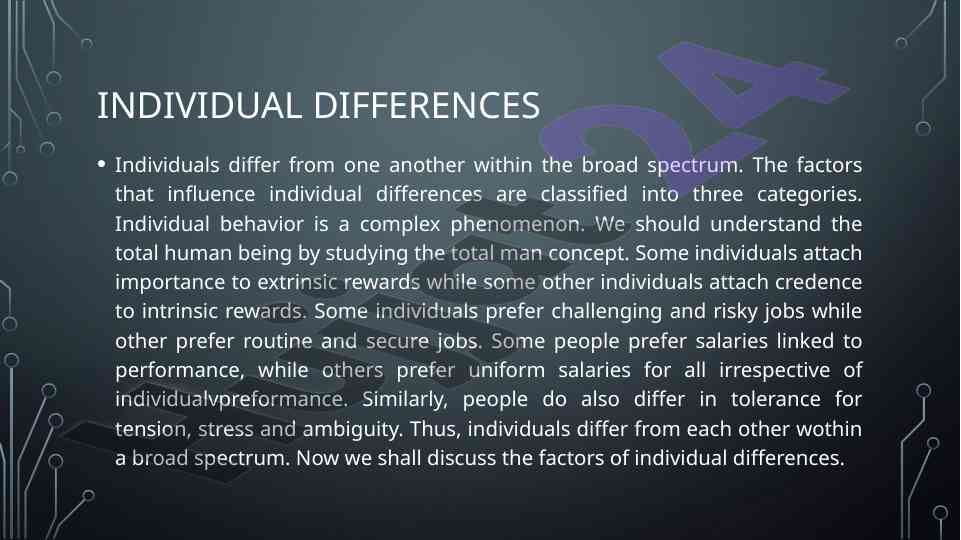 INDIVIDUAL DIFFERENCES

• Individuals differ from one another within the broad spectrum. The factors that influence individual differences are classified into three categories. Individual behavior is a complex phenomenon. We should understand the total human being by studying the total man concept. Some individuals attach importance to extrinsic rewards while some other individuals attach credence to intrinsic rewards. Some individuals prefer challenging and risky jobs while other prefer routine and secure jobs. Some people prefer salaries linked to performance, while others prefer uniform salaries for all irrespective of individualvpreformance. Similarly, people do also differ in tolerance for tension, stress and ambiguity. Thus, individuals differ from each other wothin a broad spectrum. Now we shall discuss the factors of individual differences.